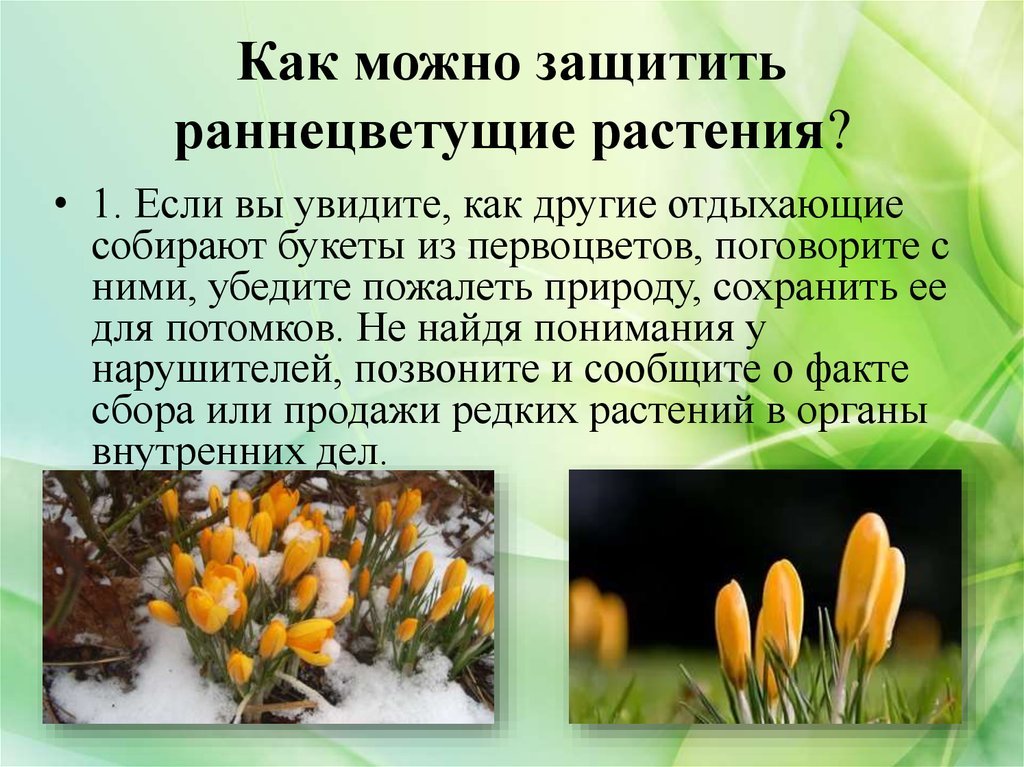 Как можно защитить раннецветущие растения?

• 1. Если вы увидите, как другие отдыхающие собирают букеты из первоцветов, поговорите с ними, убедите пожалеть природу, сохранить ее для потомков. Не найдя понимания у нарушителей, позвоните и сообщите о факте сбора или продажи редких растений в органы внутренних дел.